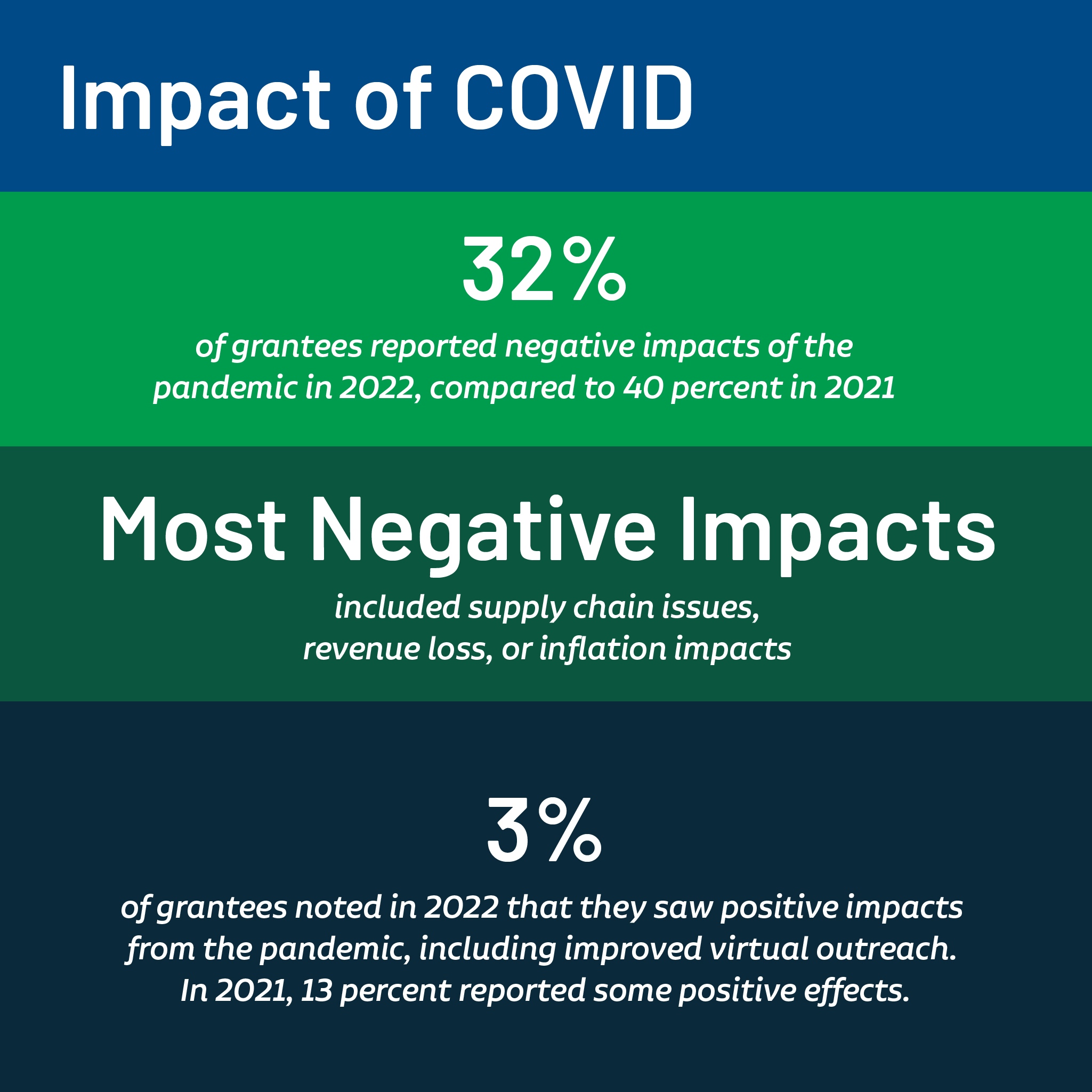 Impact of COVID

32%

of grantees reported negative impacts of the pandemic in 2022, compared to 40 percent in 2021

Most Negative Impacts

included supply chain issues, revenue loss, or inflation impacts

3%

of grantees noted in 2022 that they saw positive impacts from the pandemic, including improved virtual outreach. In 2021, 13 percent reported some positive effects.